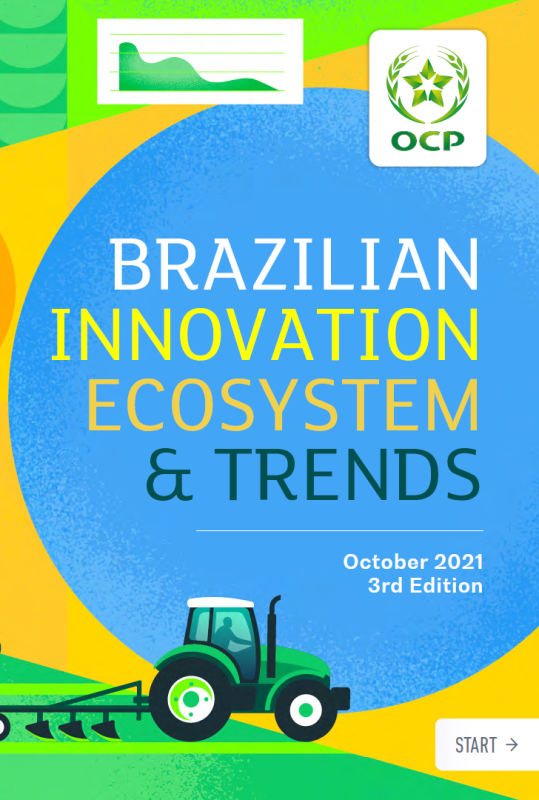 OCP

BRAZILIAN INNOVATION ECOSYSTEM & TRENDS

October 2021
3rd Edition

START →